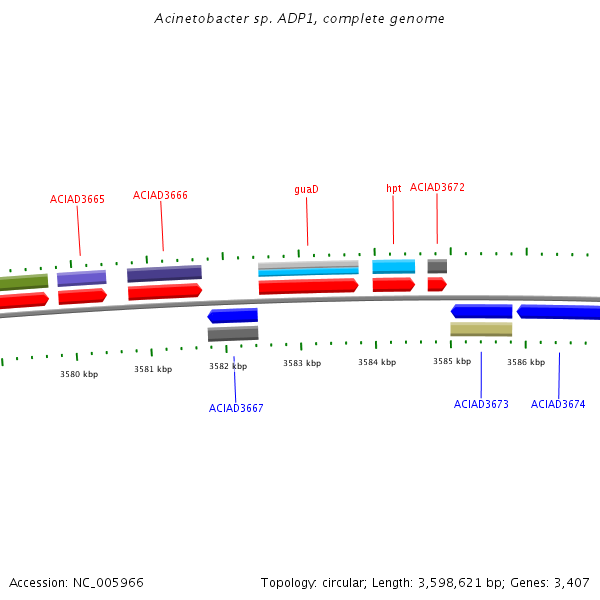 Acinetobacter sp. ADP1, complete genome

ACIAD3665
ACIAD3666
guaD
hpt
ACIAD3672

3580 kbp
3581 kbp
3582 kbp
3583 kbp
3584 kbp
3585 kbp
3586 kbp

ACIAD3667
ACIAD3673
ACIAD3674

Accession: NC_005966
Topology: circular; Length: 3,598,621 bp; Genes: 3,407